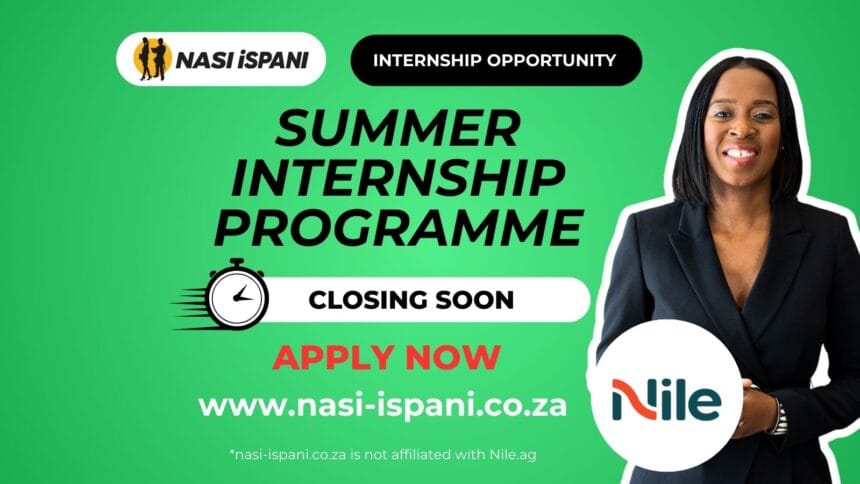 NASI iSPANI

INTERNSHIP OPPORTUNITY

SUMMER INTERNSHIP PROGRAMME

CLOSING SOON

APPLY NOW

www.nasi-ispani.co.za

*nasi-ispani.co.za is not affiliated with Nile.ag

Nile